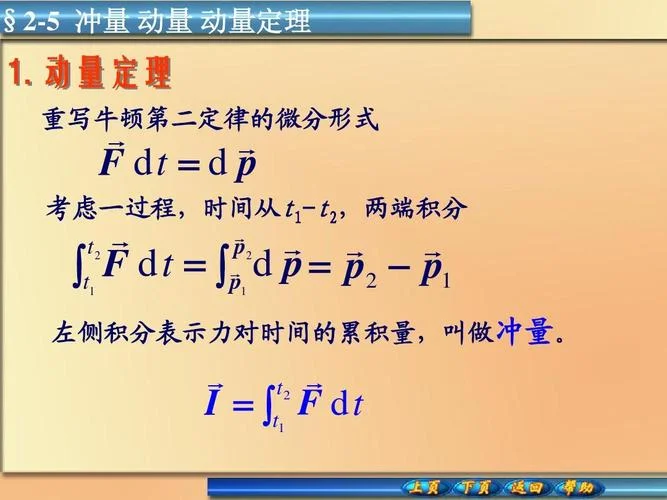 § 2-5 冲量 动量 动量定理

1. 动量定理

重写牛顿第二定律的微分形式

$\vec{F}\,\mathrm{d}t = \mathrm{d}\,\vec{p}$

考虑一过程，时间从 $t_1 - t_2$，两端积分

$\int_{t_1}^{t_2} \vec{F}\,\mathrm{d}t = \int_{\vec{p}_1}^{\vec{p}_2} \mathrm{d}\,\vec{p} = \vec{p}_2 - \vec{p}_1$

左侧积分表示力对时间的累积量，叫做冲量。

$\vec{I} = \int_{t_1}^{t_2} \vec{F}\,\mathrm{d}t$

上页 下页 返回 帮助